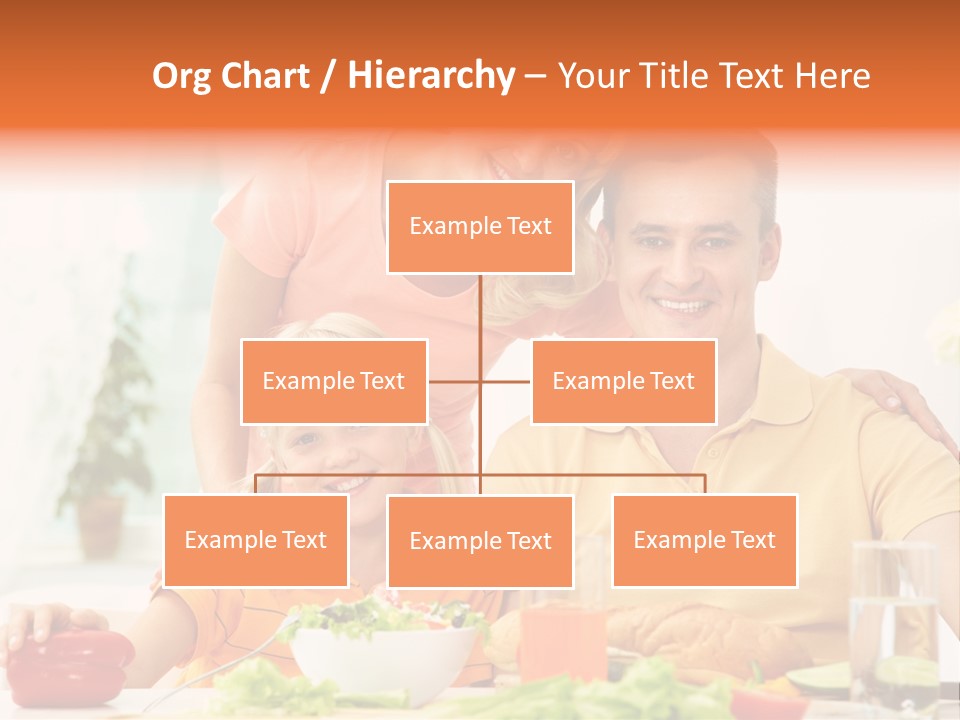 Org Chart / Hierarchy – Your Title Text Here

Example Text

Example Text

Example Text

Example Text

Example Text

Example Text